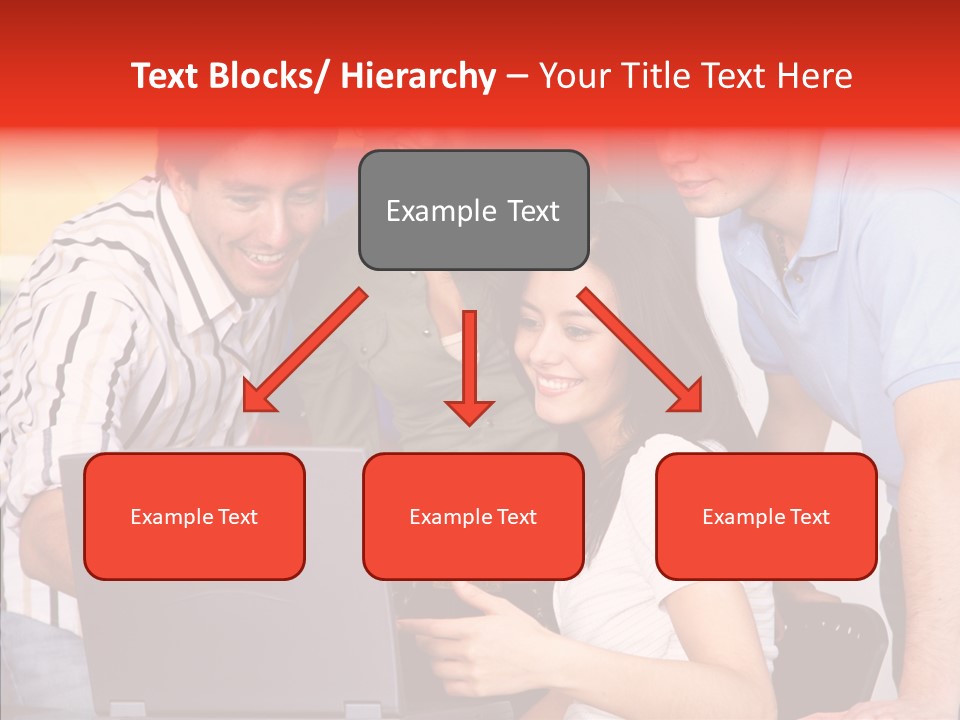 Text Blocks/ Hierarchy – Your Title Text Here

Example Text

Example Text

Example Text

Example Text